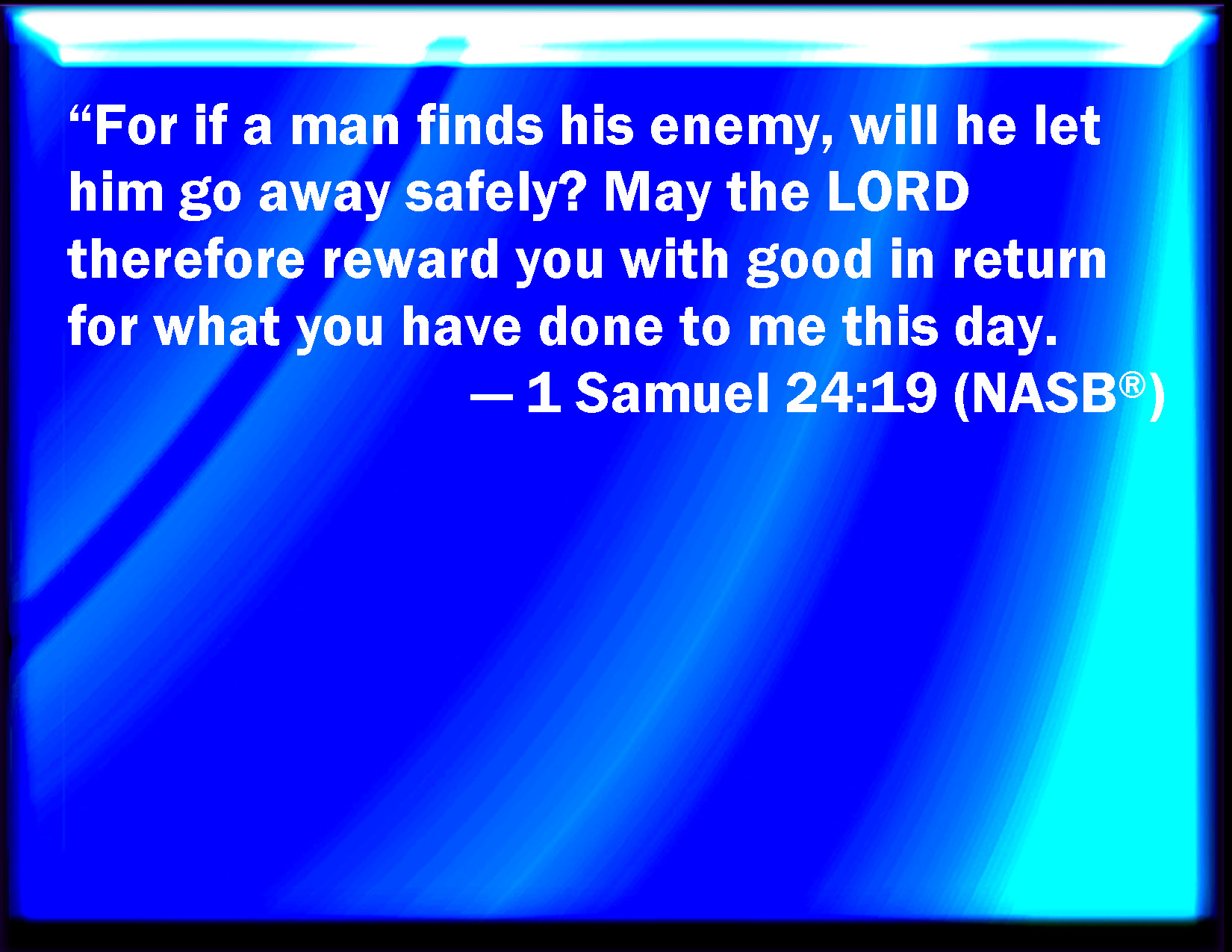 “For if a man finds his enemy, will he let him go away safely? May the LORD therefore reward you with good in return for what you have done to me this day.

— 1 Samuel 24:19 (NASB®)